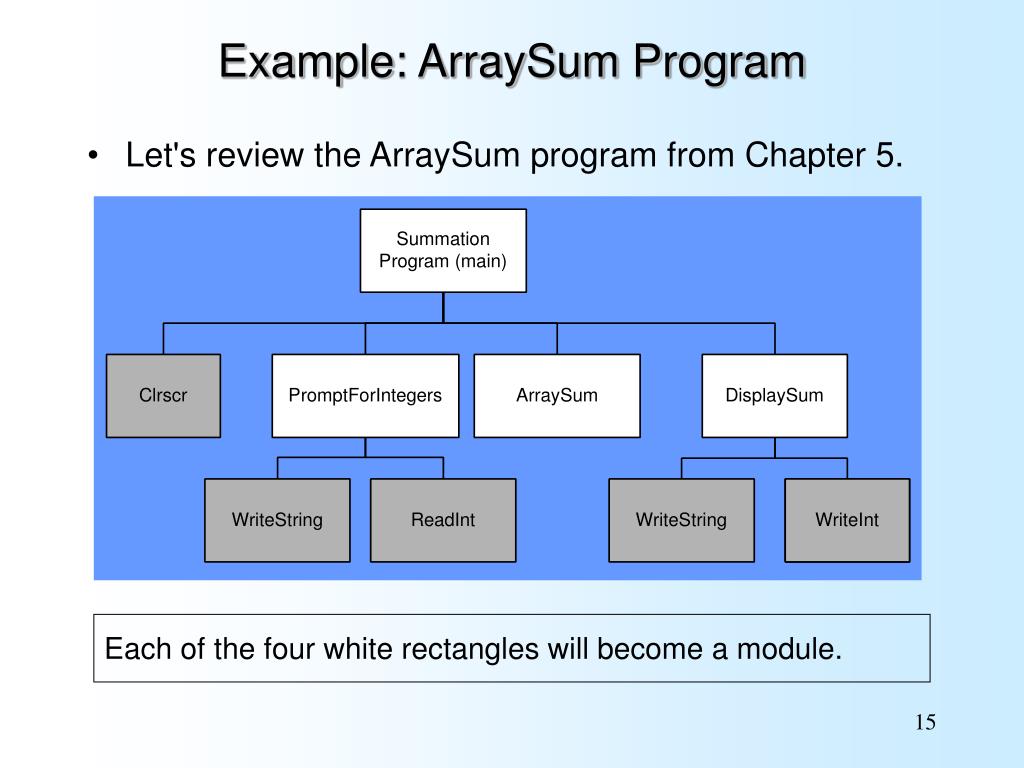 Example: ArraySum Program

• Let's review the ArraySum program from Chapter 5.

Summation Program (main)

Clrscr

PromptForIntegers

ArraySum

DisplaySum

WriteString

ReadInt

WriteString

WriteInt

Each of the four white rectangles will become a module.

15